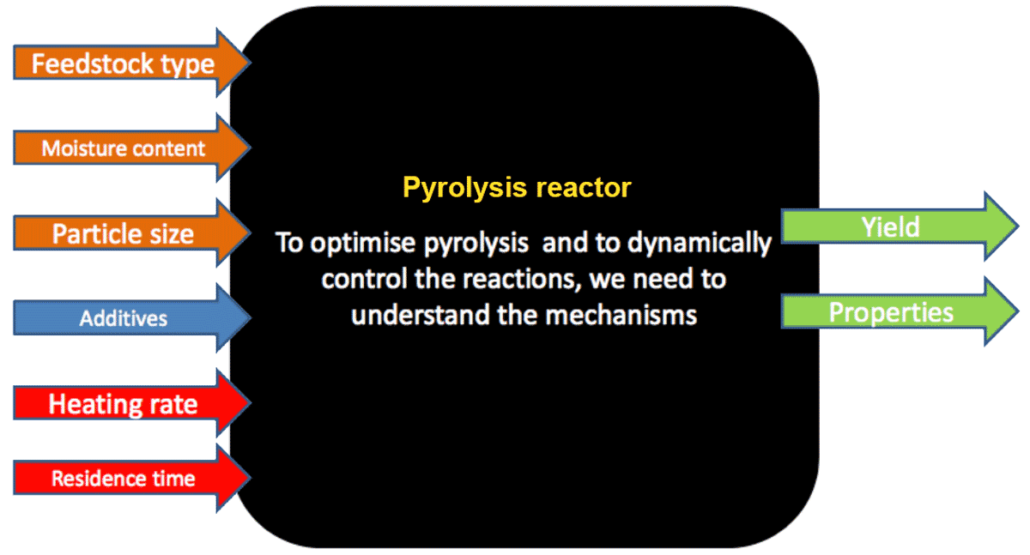 Feedstock type

Moisture content

Particle size

Additives

Heating rate

Residence time

Pyrolysis reactor

To optimise pyrolysis and to dynamically control the reactions, we need to understand the mechanisms

Yield

Properties